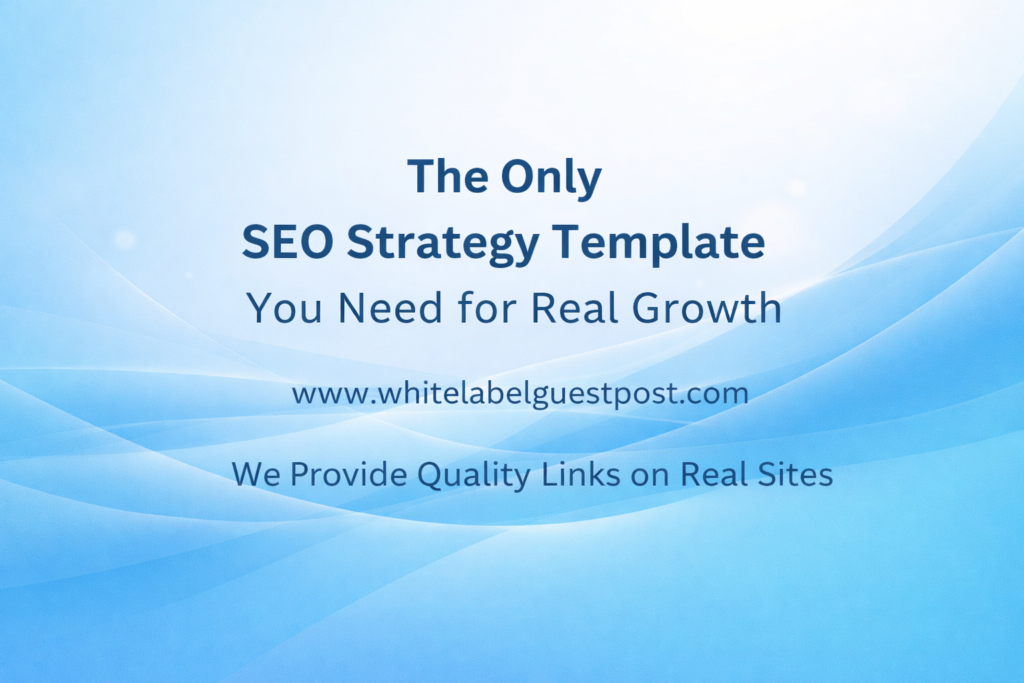 The Only
SEO Strategy Template
You Need for Real Growth

www.whitelabelguestpost.com

We Provide Quality Links on Real Sites